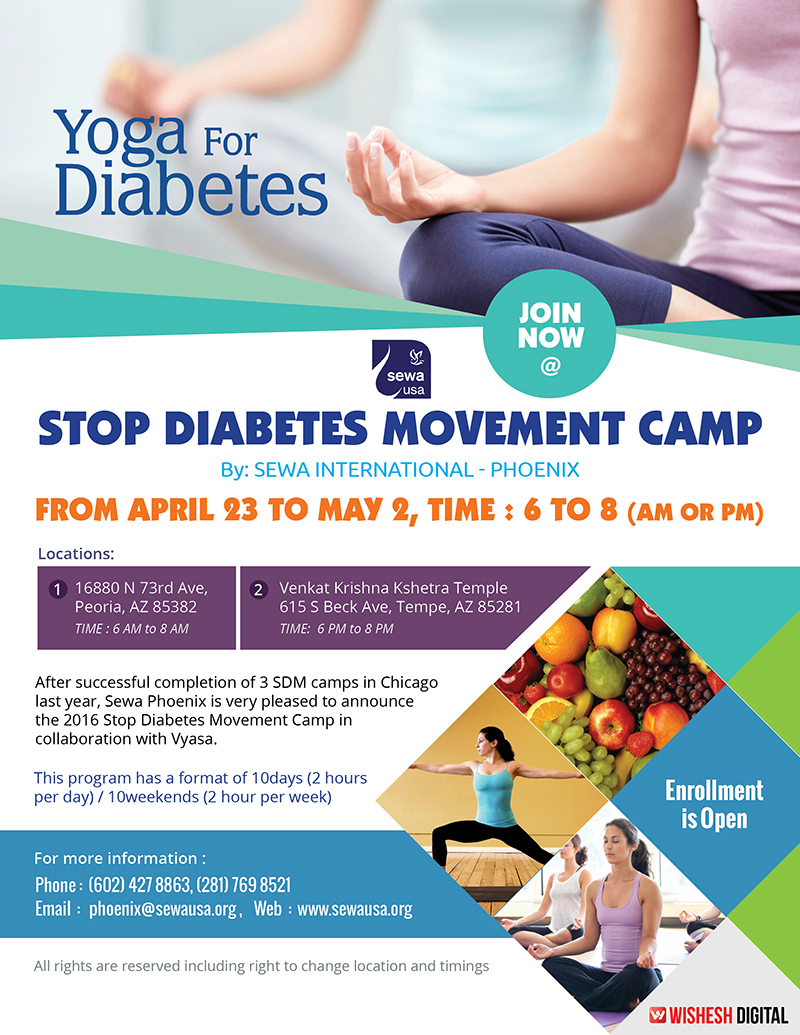 Yoga For Diabetes

JOIN NOW @

sewa usa

STOP DIABETES MOVEMENT CAMP

By: SEWA INTERNATIONAL - PHOENIX

FROM APRIL 23 TO MAY 2, TIME : 6 TO 8 (AM OR PM)

Locations:

1 16880 N 73rd Ave, Peoria, AZ 85382
TIME : 6 AM to 8 AM

2 Venkat Krishna Kshetra Temple
615 S Beck Ave, Tempe, AZ 85281
TIME: 6 PM to 8 PM

After successful completion of 3 SDM camps in Chicago last year, Sewa Phoenix is very pleased to announce the 2016 Stop Diabetes Movement Camp in collaboration with Vyasa.

This program has a format of 10days (2 hours per day) / 10weekends (2 hour per week)

Enrollment is Open

For more information :

Phone : (602) 427 8863, (281) 769 8521

Email : phoenix@sewausa.org , Web : www.sewausa.org

All rights are reserved including right to change location and timings

WISHESH DIGITAL